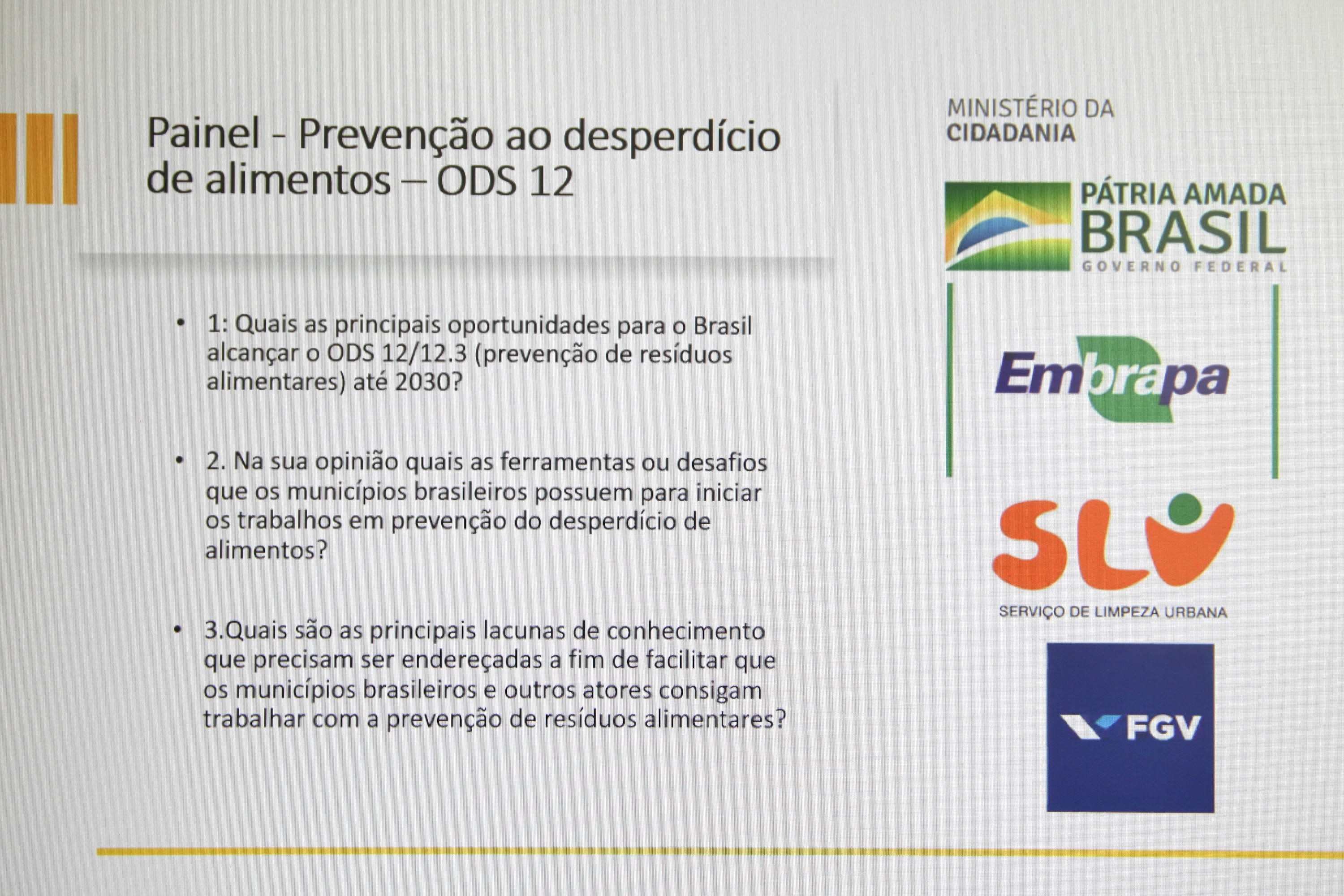 Painel - Prevenção ao desperdício de alimentos – ODS 12

• 1: Quais as principais oportunidades para o Brasil alcançar o ODS 12/12.3 (prevenção de resíduos alimentares) até 2030?

• 2. Na sua opinião quais as ferramentas ou desafios que os municípios brasileiros possuem para iniciar os trabalhos em prevenção do desperdício de alimentos?

• 3.Quais são as principais lacunas de conhecimento que precisam ser endereçadas a fim de facilitar que os municípios brasileiros e outros atores consigam trabalhar com a prevenção de resíduos alimentares?

MINISTÉRIO DA CIDADANIA

PÁTRIA AMADA BRASIL
GOVERNO FEDERAL

Embrapa

SLU
SERVIÇO DE LIMPEZA URBANA

FGV